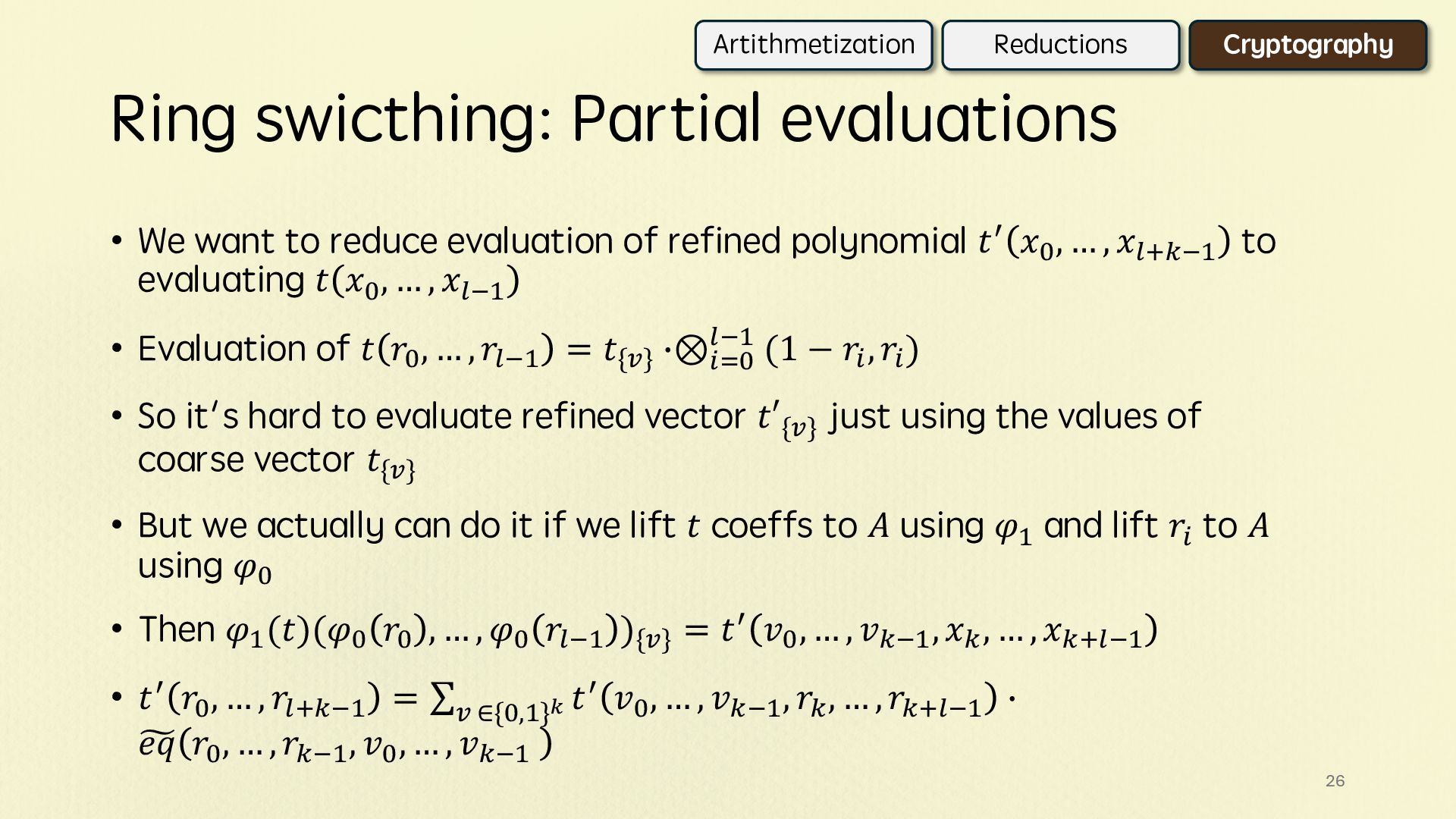 Artithmetization Reductions Cryptography

Ring swicthing: Partial evaluations

• We want to reduce evaluation of refined polynomial $t'(x_0, \dots, x_{l+k-1})$ to evaluating $t(x_0, \dots, x_{l-1})$

• Evaluation of $t(r_0, \dots, r_{l-1}) = t_{\{v\}} \cdot \bigotimes_{i=0}^{l-1} (1 - r_i, r_i)$

• So it's hard to evaluate refined vector $t'_{\{v\}}$ just using the values of coarse vector $t_{\{v\}}$

• But we actually can do it if we lift $t$ coeffs to $A$ using $\varphi_1$ and lift $r_i$ to $A$ using $\varphi_0$

• Then $\varphi_1(t)(\varphi_0(r_0), \dots, \varphi_0(r_{l-1}))_{\{v\}} = t'(v_0, \dots, v_{k-1}, x_k, \dots, x_{k+l-1})$

• $t'(r_0, \dots, r_{l+k-1}) = \sum_{v \in \{0,1\}^k} t'(v_0, \dots, v_{k-1}, r_k, \dots, r_{k+l-1}) \cdot \widetilde{eq}(r_0, \dots, r_{k-1}, v_0, \dots, v_{k-1})$

26